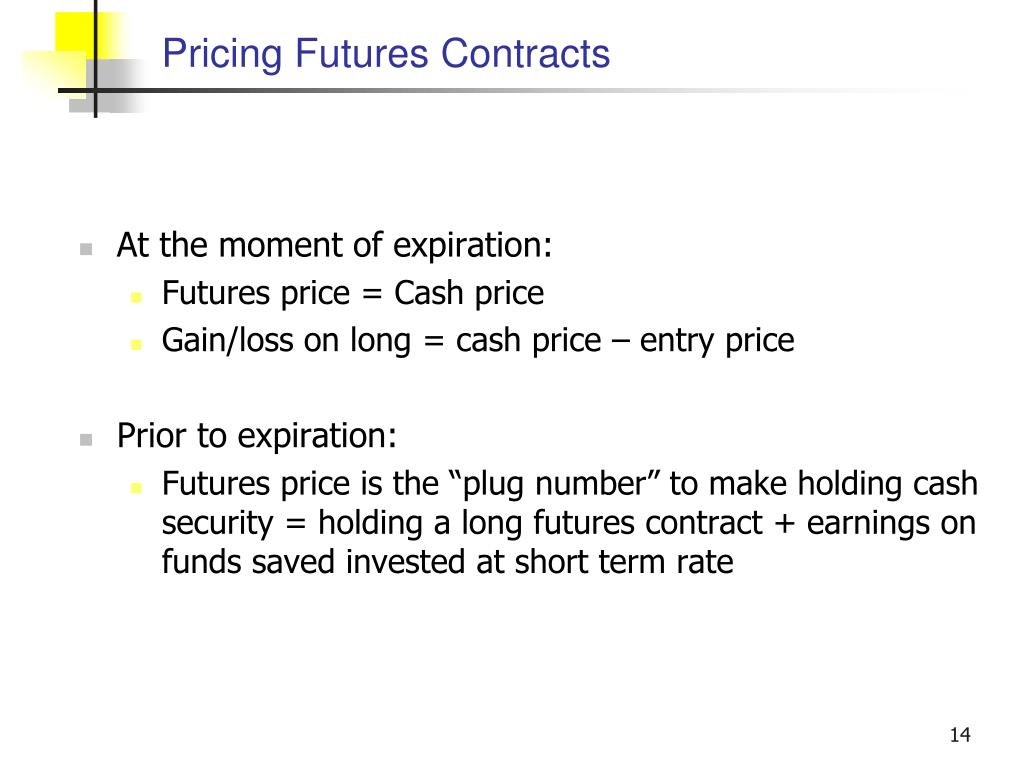 Pricing Futures Contracts

At the moment of expiration:

Futures price = Cash price

Gain/loss on long = cash price – entry price

Prior to expiration:

Futures price is the “plug number” to make holding cash security = holding a long futures contract + earnings on funds saved invested at short term rate

14